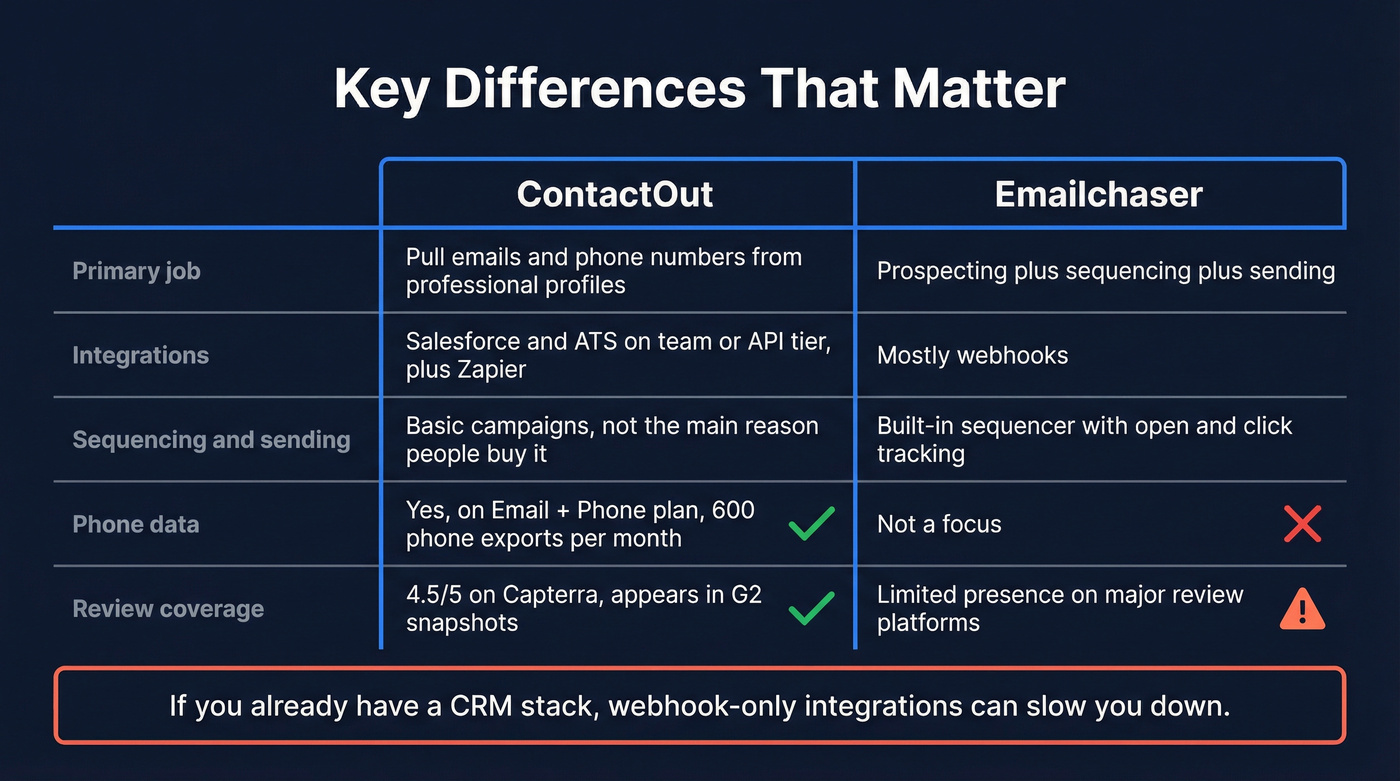 Key Differences That Matter

| | ContactOut | Emailchaser |
|---|---|---|
| Primary job | Pull emails and phone numbers from professional profiles | Prospecting plus sequencing plus sending |
| Integrations | Salesforce and ATS on team or API tier, plus Zapier | Mostly webhooks |
| Sequencing and sending | Basic campaigns, not the main reason people buy it | Built-in sequencer with open and click tracking |
| Phone data | Yes, on Email + Phone plan, 600 phone exports per month | Not a focus |
| Review coverage | 4.5/5 on Capterra, appears in G2 snapshots | Limited presence on major review platforms |

If you already have a CRM stack, webhook-only integrations can slow you down.